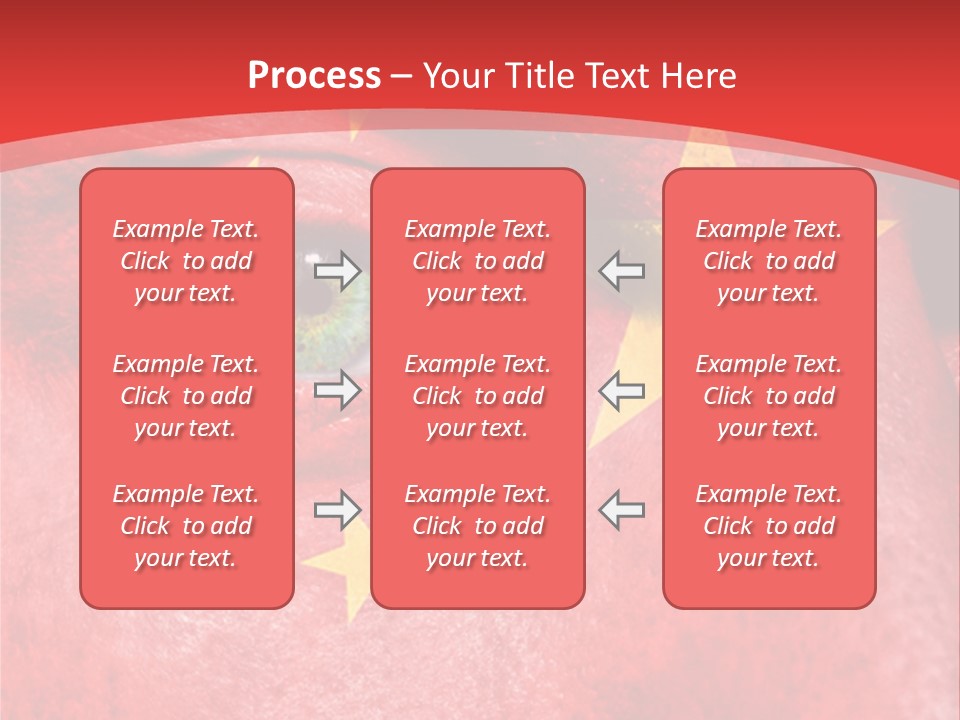 Process – Your Title Text Here

Example Text. Click to add your text.

Example Text. Click to add your text.

Example Text. Click to add your text.

Example Text. Click to add your text.

Example Text. Click to add your text.

Example Text. Click to add your text.

Example Text. Click to add your text.

Example Text. Click to add your text.

Example Text. Click to add your text.